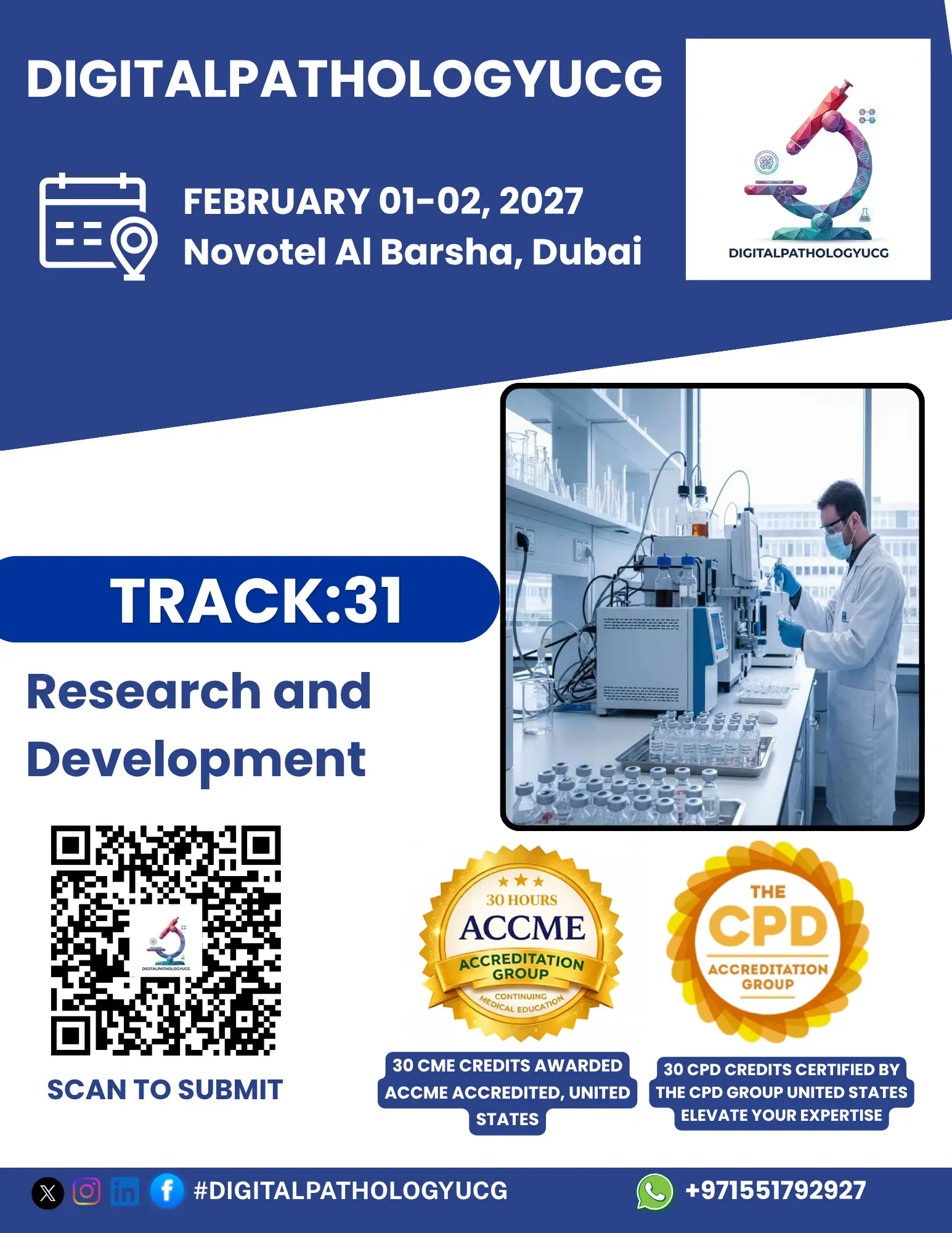 DIGITALPATHOLOGYUCG

FEBRUARY 01-02, 2027
Novotel Al Barsha, Dubai

DIGITALPATHOLOGYUCG

TRACK:31

Research and Development

DIGITALPATHOLOGYUCG

SCAN TO SUBMIT

30 HOURS
ACCME
ACCREDITATION GROUP
CONTINUING MEDICAL EDUCATION

THE
CPD
ACCREDITATION GROUP

30 CME CREDITS AWARDED ACCME ACCREDITED, UNITED STATES

30 CPD CREDITS CERTIFIED BY THE CPD GROUP UNITED STATES ELEVATE YOUR EXPERTISE

#DIGITALPATHOLOGYUCG

+971551792927